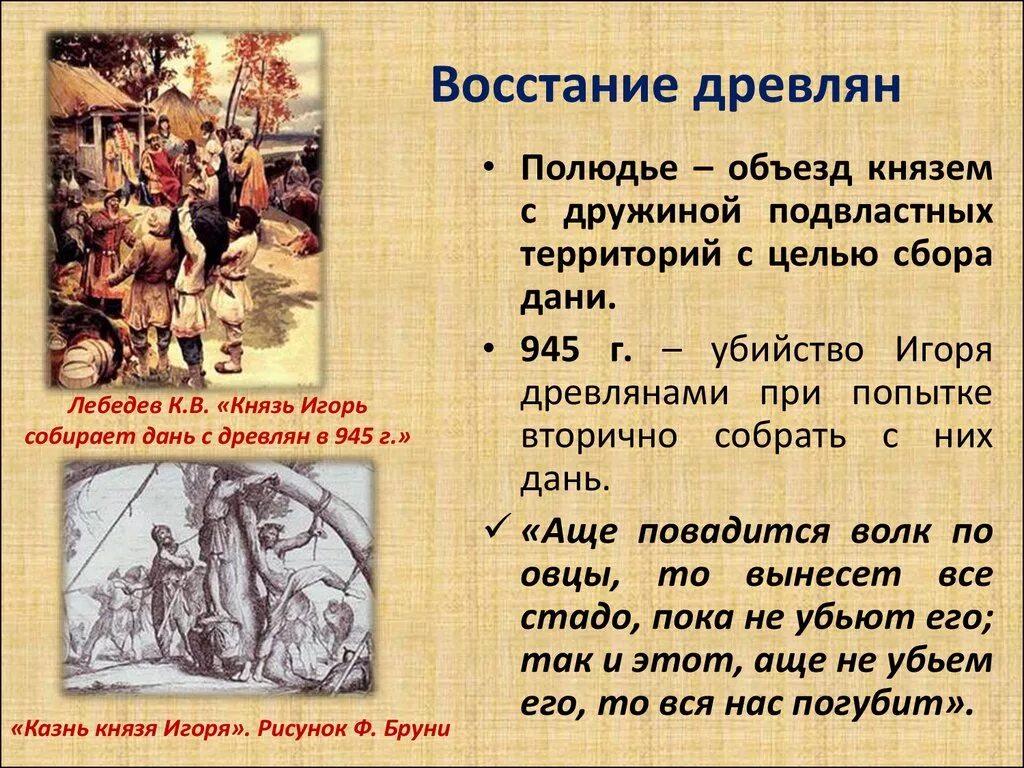 Восстание древлян

• Полюдье – объезд князем с дружиной подвластных территорий с целью сбора дани.

• 945 г. – убийство Игоря древлянами при попытке вторично собрать с них дань.

✓ «Аще повадится волк по овцы, то вынесет все стадо, пока не убьют его; так и этот, аще не убьем его, то вся нас погубит».

Лебедев К.В. «Князь Игорь собирает дань с древлян в 945 г.»

«Казнь князя Игоря». Рисунок Ф. Бруни